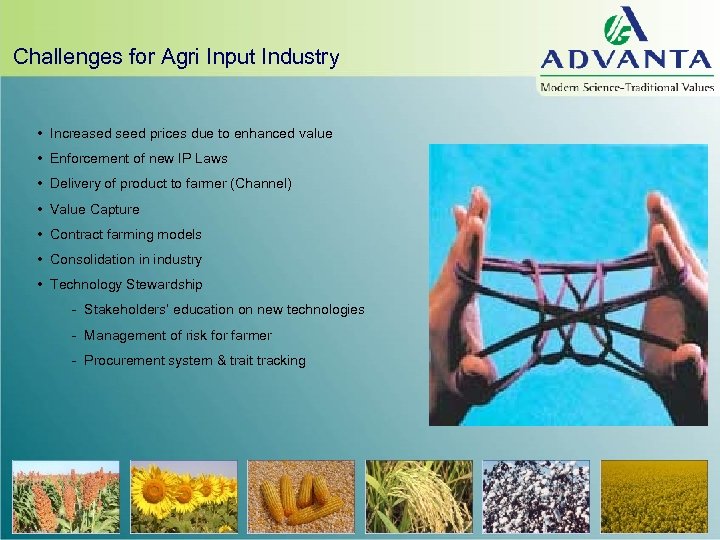 Challenges for Agri Input Industry

ADVANTA
Modern Science-Traditional Values

• Increased seed prices due to enhanced value
• Enforcement of new IP Laws
• Delivery of product to farmer (Channel)
• Value Capture
• Contract farming models
• Consolidation in industry
• Technology Stewardship
- Stakeholders' education on new technologies
- Management of risk for farmer
- Procurement system & trait tracking